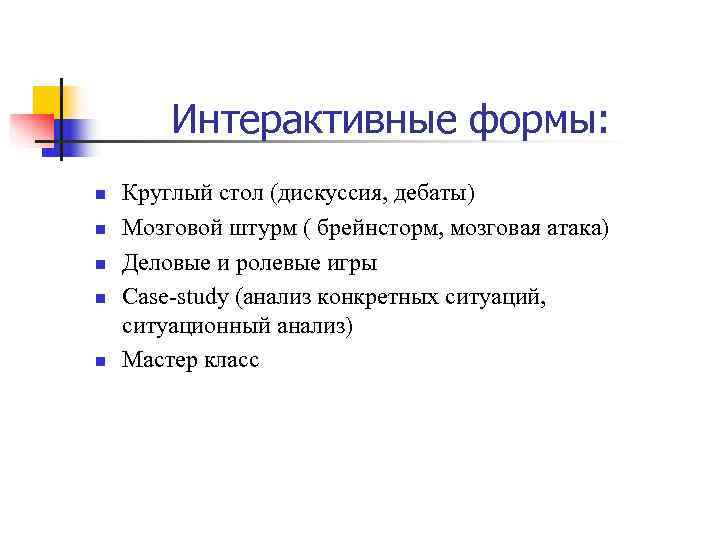 Интерактивные формы:

- Круглый стол (дискуссия, дебаты)
- Мозговой штурм ( брейнсторм, мозговая атака)
- Деловые и ролевые игры
- Case-study (анализ конкретных ситуаций, ситуационный анализ)
- Мастер класс